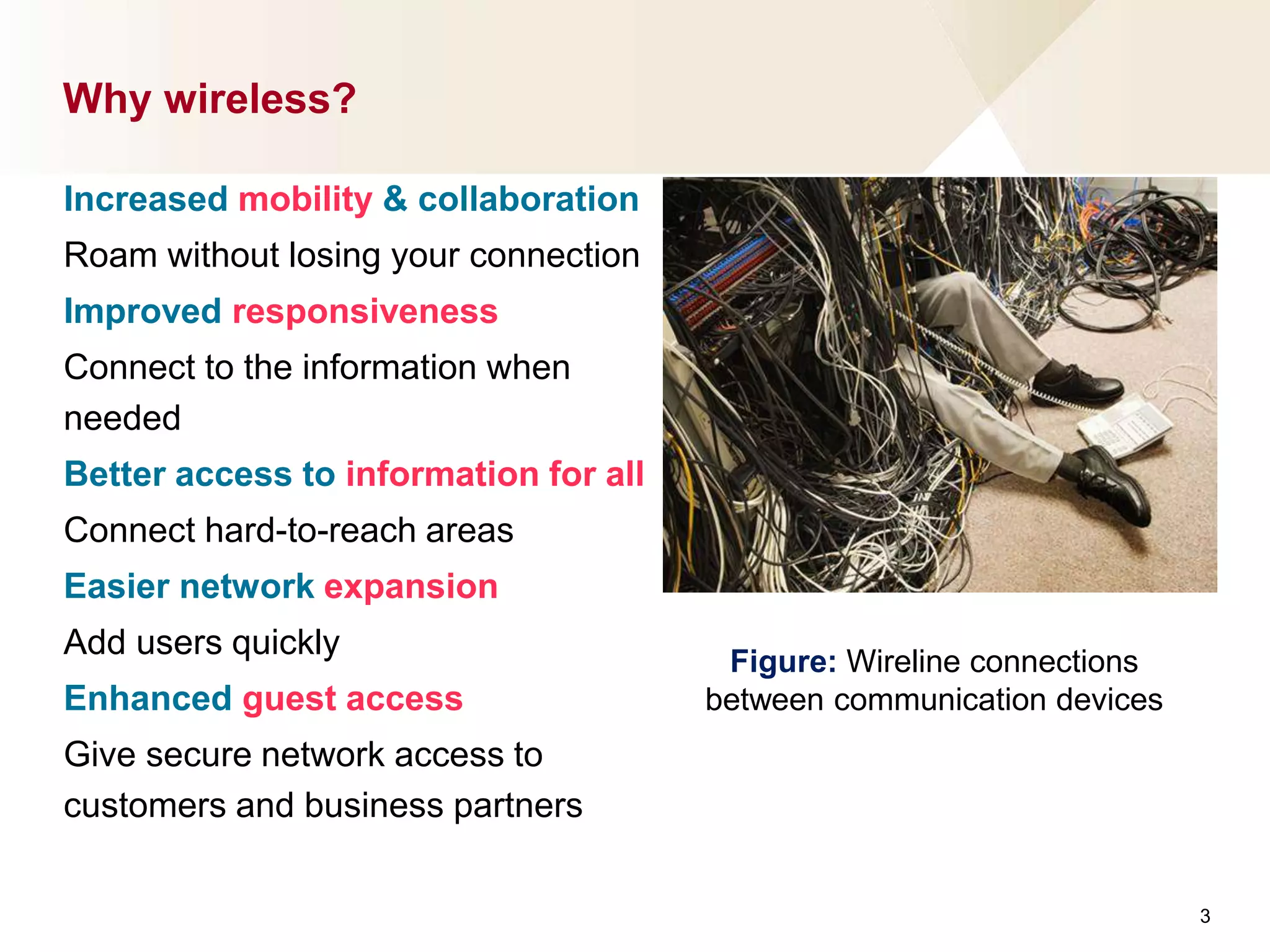 Why wireless?

Increased mobility & collaboration

Roam without losing your connection

Improved responsiveness

Connect to the information when needed

Better access to information for all

Connect hard-to-reach areas

Easier network expansion

Add users quickly

Enhanced guest access

Give secure network access to customers and business partners

Figure: Wireline connections between communication devices

3